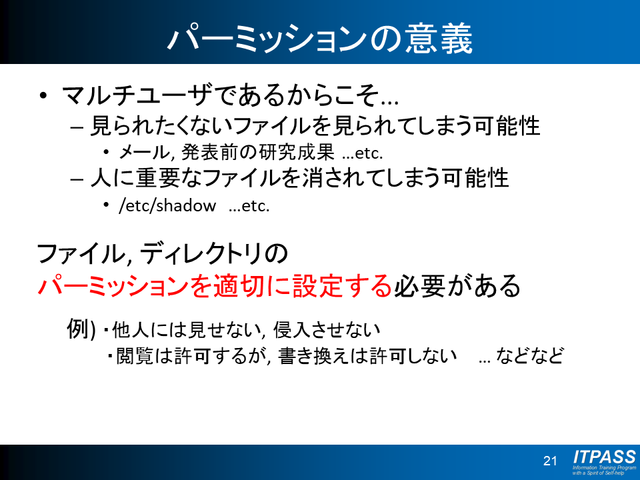 パーミッションの意義

• マルチユーザであるからこそ…
– 見られたくないファイルを見られてしまう可能性
• メール, 発表前の研究成果 …etc.
– 人に重要なファイルを消されてしまう可能性
• /etc/shadow …etc.

ファイル, ディレクトリの
パーミッションを適切に設定する必要がある

例) ・他人には見せない, 侵入させない
・閲覧は許可するが, 書き換えは許可しない … などなど

21

ITPASS
Information Training Program with a Spirit of Self-help